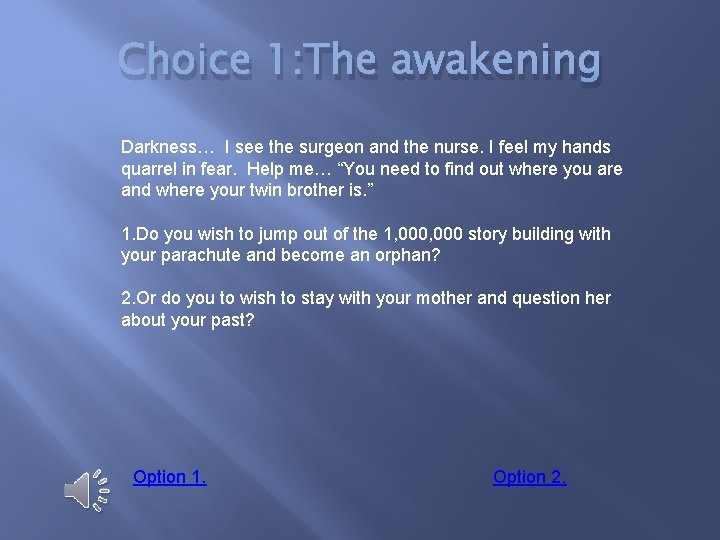 Choice 1:The awakening

Darkness… I see the surgeon and the nurse. I feel my hands quarrel in fear. Help me… “You need to find out where you are and where your twin brother is.”

1.Do you wish to jump out of the 1,000,000 story building with your parachute and become an orphan?

2.Or do you to wish to stay with your mother and question her about your past?

Option 1.

Option 2.